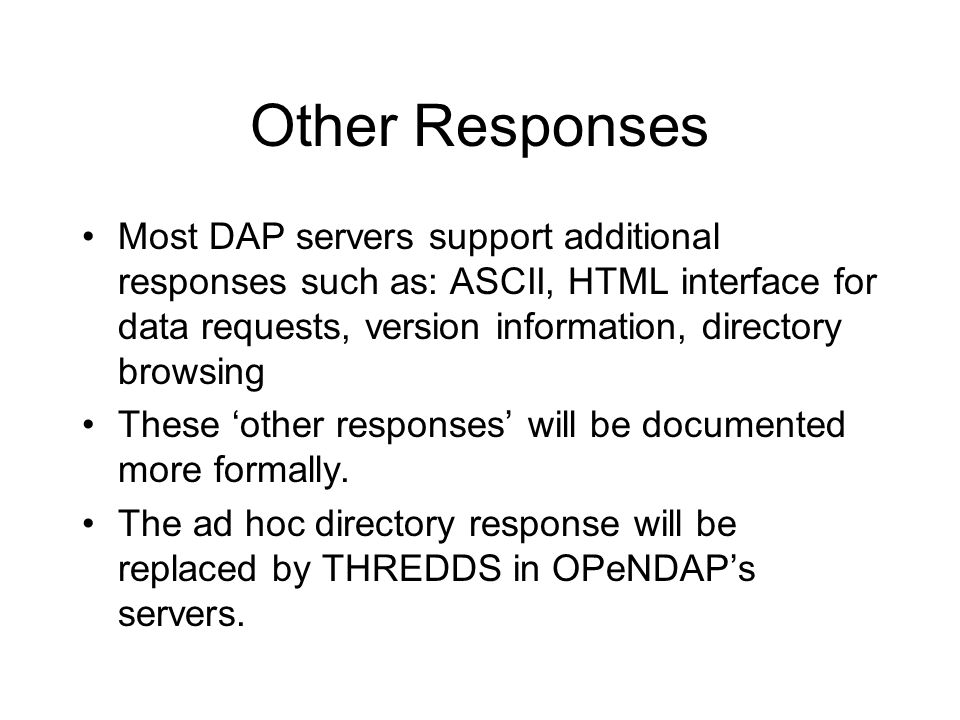 Other Responses

• Most DAP servers support additional responses such as: ASCII, HTML interface for data requests, version information, directory browsing

• These ‘other responses’ will be documented more formally.

• The ad hoc directory response will be replaced by THREDDS in OPeNDAP’s servers.